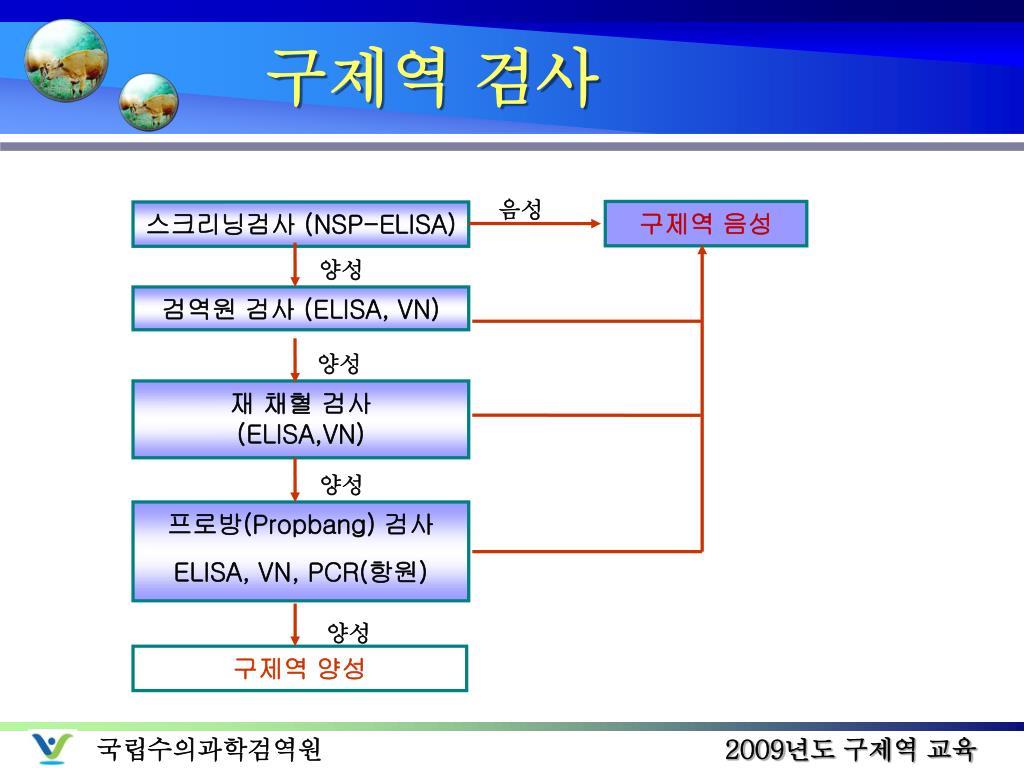 구제역 검사

스크리닝검사 (NSP-ELISA)

음성

구제역 음성

양성

검역원 검사 (ELISA, VN)

양성

재 채혈 검사
(ELISA,VN)

양성

프로방(Propbang) 검사
ELISA, VN, PCR(항원)

양성

구제역 양성

국립수의과학검역원

2009년도 구제역 교육